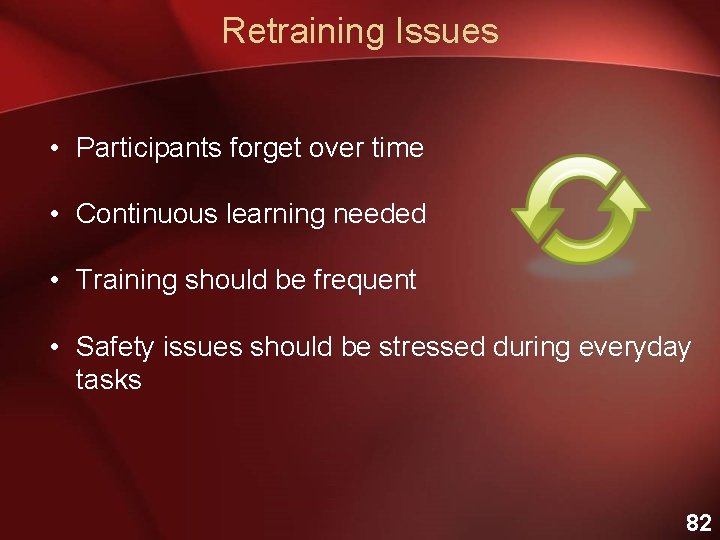 Retraining Issues

• Participants forget over time

• Continuous learning needed

• Training should be frequent

• Safety issues should be stressed during everyday tasks

82